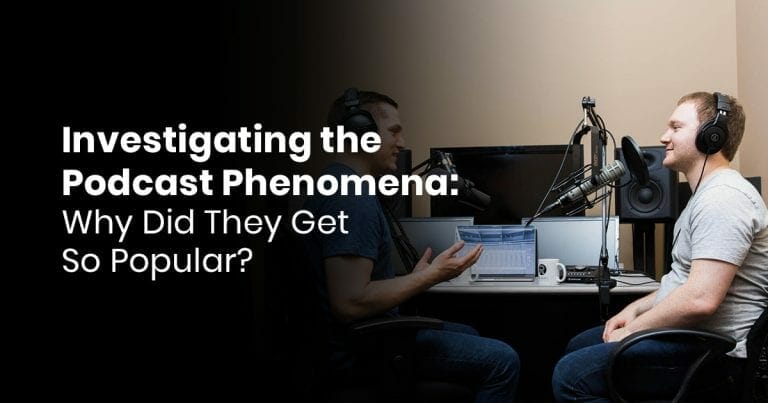 Investigating the Podcast Phenomena: Why Did They Get So Popular?